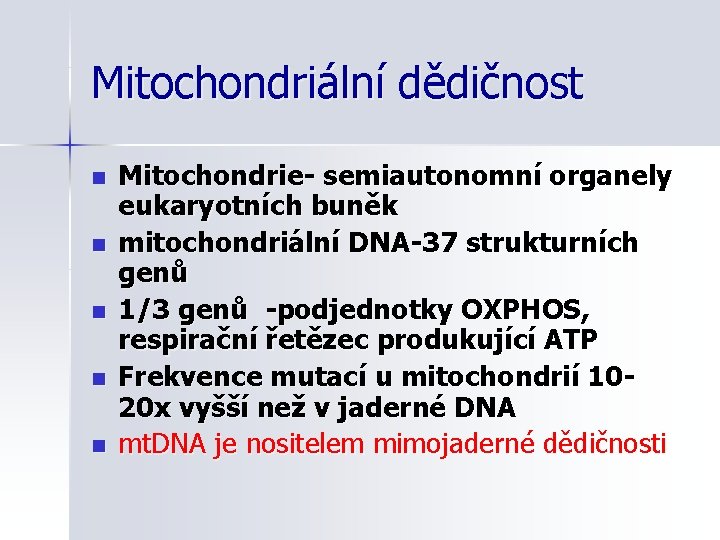 Mitochondriální dědičnost

- Mitochondrie- semiautonomní organely eukaryotních buněk
- mitochondriální DNA-37 strukturních genů
- 1/3 genů -podjednotky OXPHOS, respirační řetězec produkující ATP
- Frekvence mutací u mitochondrií 10-20x vyšší než v jaderné DNA
- mtDNA je nositelem mimojaderné dědičnosti